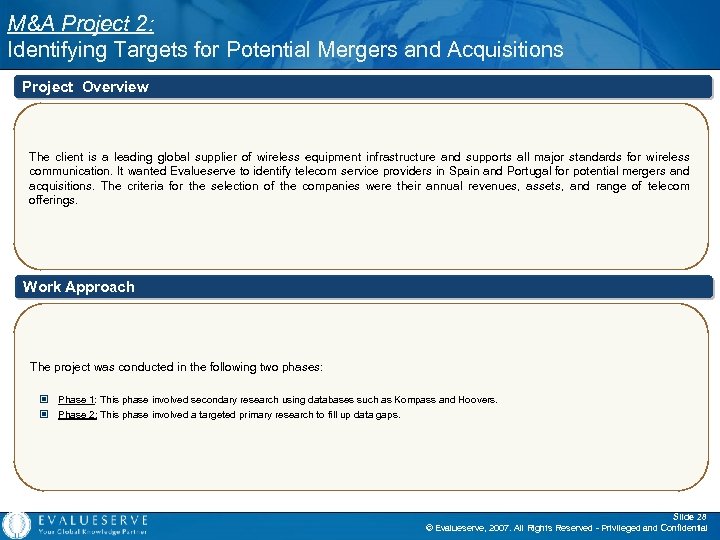 M&A Project 2:
Identifying Targets for Potential Mergers and Acquisitions

Project Overview

The client is a leading global supplier of wireless equipment infrastructure and supports all major standards for wireless communication. It wanted Evalueserve to identify telecom service providers in Spain and Portugal for potential mergers and acquisitions. The criteria for the selection of the companies were their annual revenues, assets, and range of telecom offerings.

Work Approach

The project was conducted in the following two phases:

Phase 1: This phase involved secondary research using databases such as Kompass and Hoovers.

Phase 2: This phase involved a targeted primary research to fill up data gaps.

EVALUESERVE
Your Global Knowledge Partner

Slide 28
© Evalueserve, 2007. All Rights Reserved - Privileged and Confidential